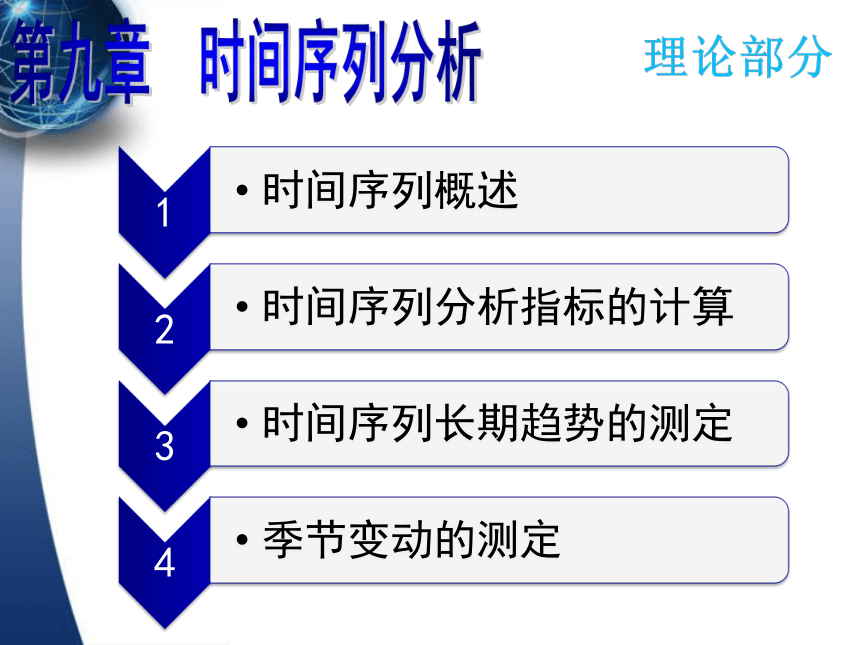 第九章 时间序列分析

理论部分

1
• 时间序列概述

2
• 时间序列分析指标的计算

3
• 时间序列长期趋势的测定

4
• 季节变动的测定